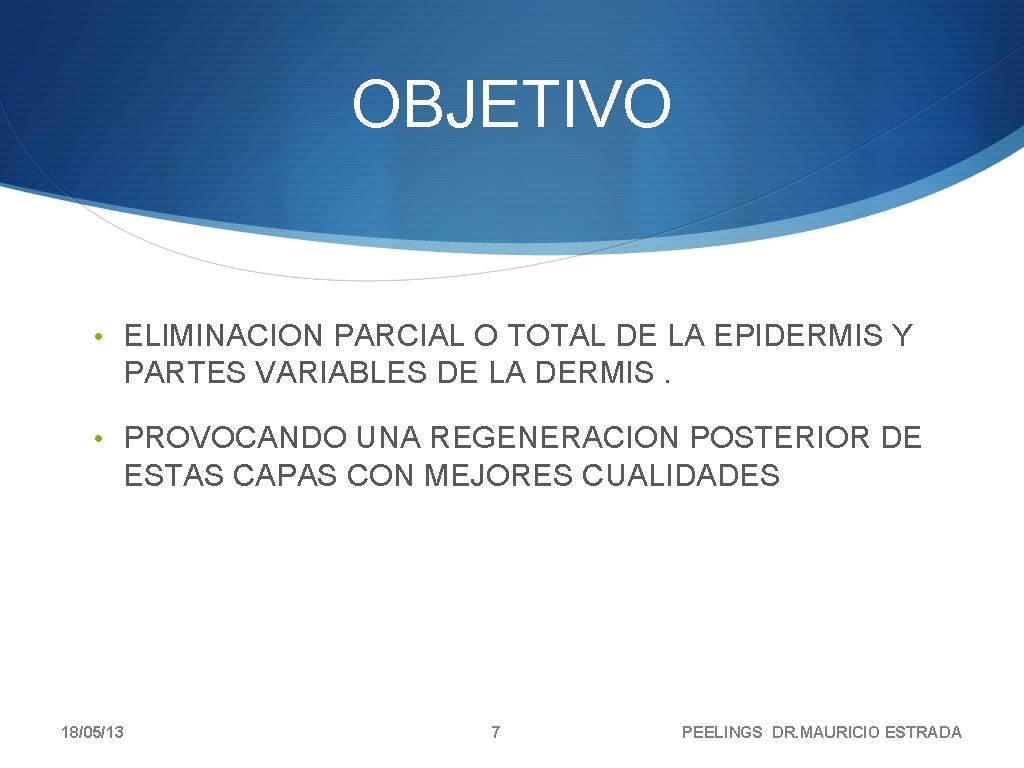 OBJETIVO

• ELIMINACION PARCIAL O TOTAL DE LA EPIDERMIS Y PARTES VARIABLES DE LA DERMIS .

• PROVOCANDO UNA REGENERACION POSTERIOR DE ESTAS CAPAS CON MEJORES CUALIDADES

18/05/13

7

PEELINGS DR.MAURICIO ESTRADA